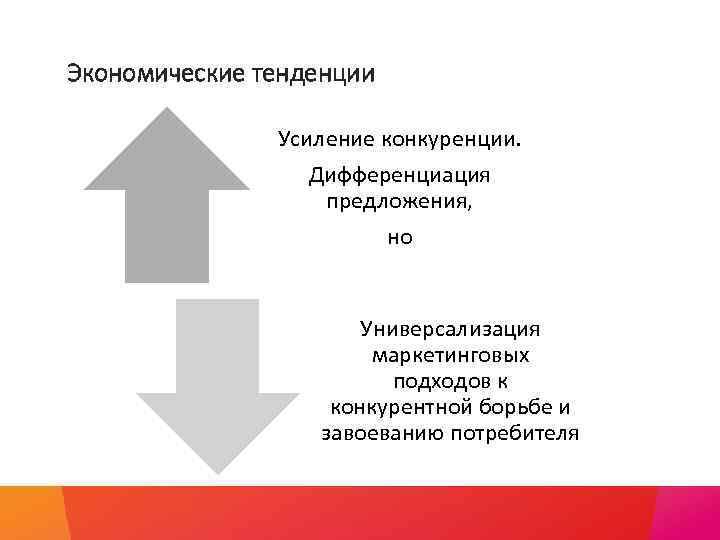 Экономические тенденции

Усиление конкуренции.

Дифференциация предложения,

но

Универсализация маркетинговых подходов к конкурентной борьбе и завоеванию потребителя